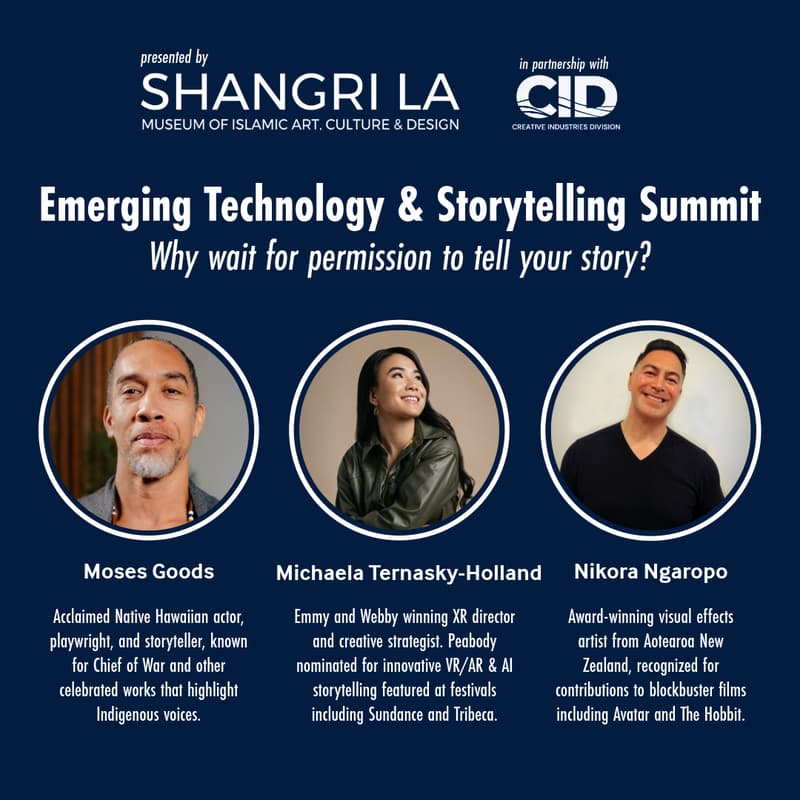 presented by
SHANGRI LA
MUSEUM OF ISLAMIC ART, CULTURE & DESIGN

in partnership with
CID
CREATIVE INDUSTRIES DIVISION

Emerging Technology & Storytelling Summit
Why wait for permission to tell your story?

Moses Goods

Acclaimed Native Hawaiian actor, playwright, and storyteller, known for Chief of War and other celebrated works that highlight Indigenous voices.

Michaela Ternasky-Holland

Emmy and Webby winning XR director and creative strategist. Peabody nominated for innovative VR/AR & AI storytelling featured at festivals including Sundance and Tribeca.

Nikora Ngaropo

Award-winning visual effects artist from Aotearoa New Zealand, recognized for contributions to blockbuster films including Avatar and The Hobbit.